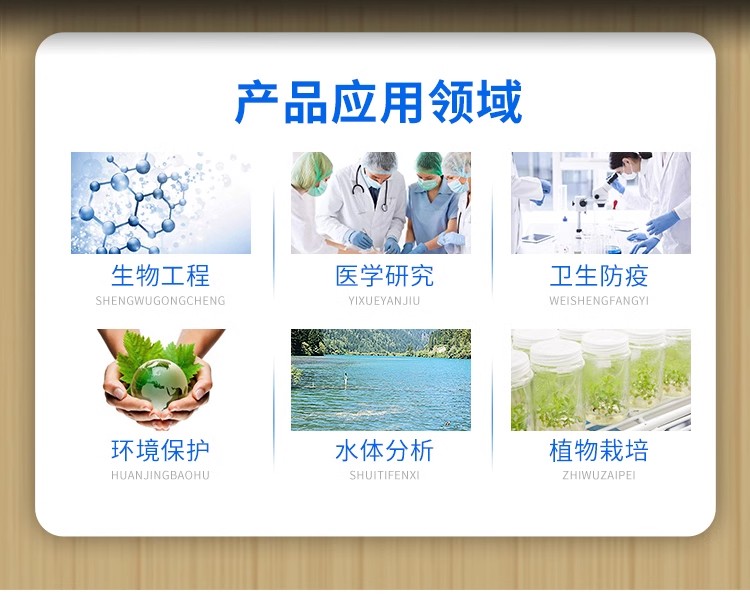 产品应用领域

生物工程
SHENGWUGONGCHENG

医学研究
YIXUEYANJIU

卫生防疫
WEISHENGFANGYI

环境保护
HUANJINGBAOHU

水体分析
SHUITIFENXI

植物栽培
ZHIWUZAIPEI